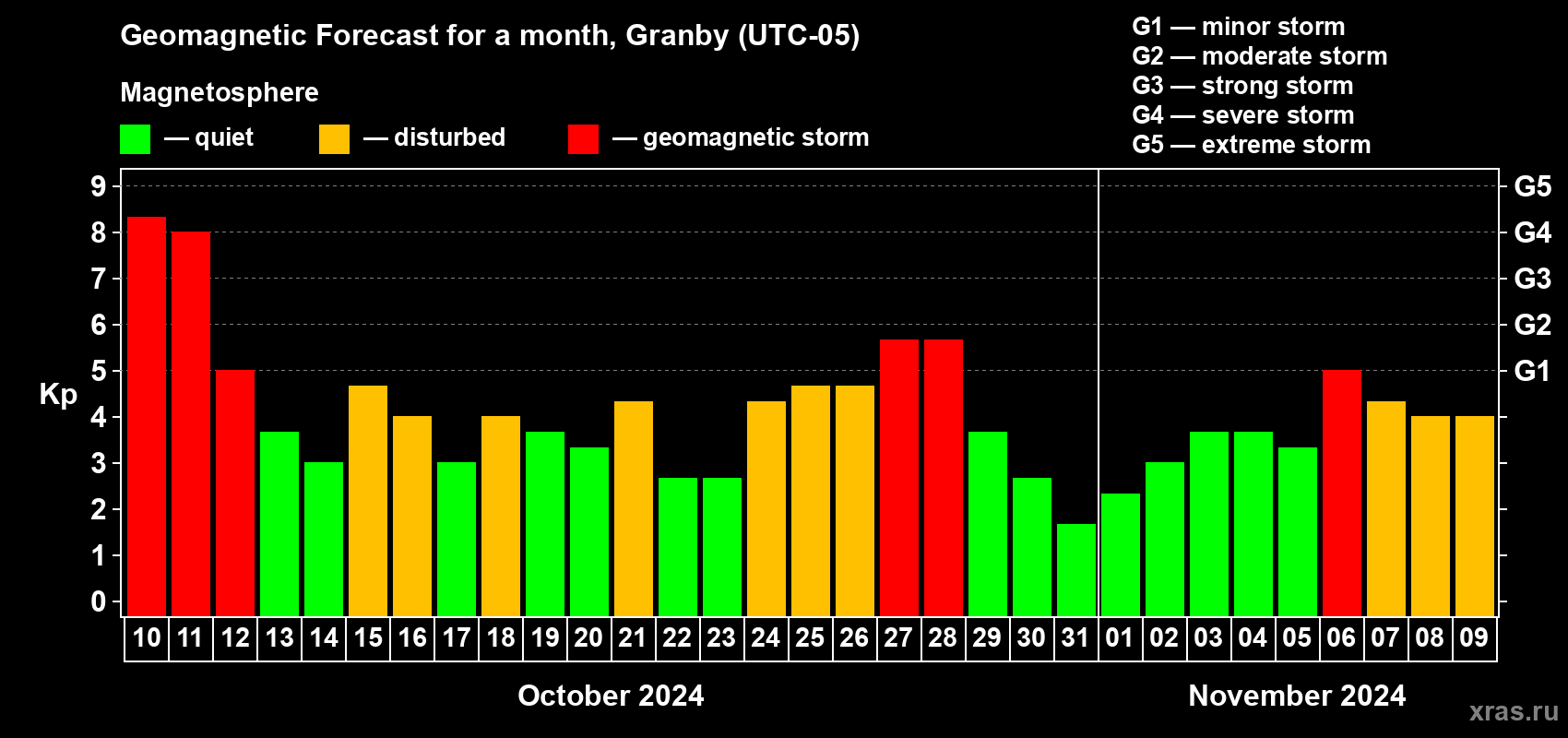 Geomagnetic Forecast for a month, Granby (UTC-05)

Magnetosphere

— quiet — disturbed — geomagnetic storm

G1 — minor storm
G2 — moderate storm
G3 — strong storm
G4 — severe storm
G5 — extreme storm

Kp

9
8
7
6
5
4
3
2
1
0

G5
G4
G3
G2
G1

10 11 12 13 14 15 16 17 18 19 20 21 22 23 24 25 26 27 28 29 30 31 01 02 03 04 05 06 07 08 09

October 2024

November 2024

xras.ru